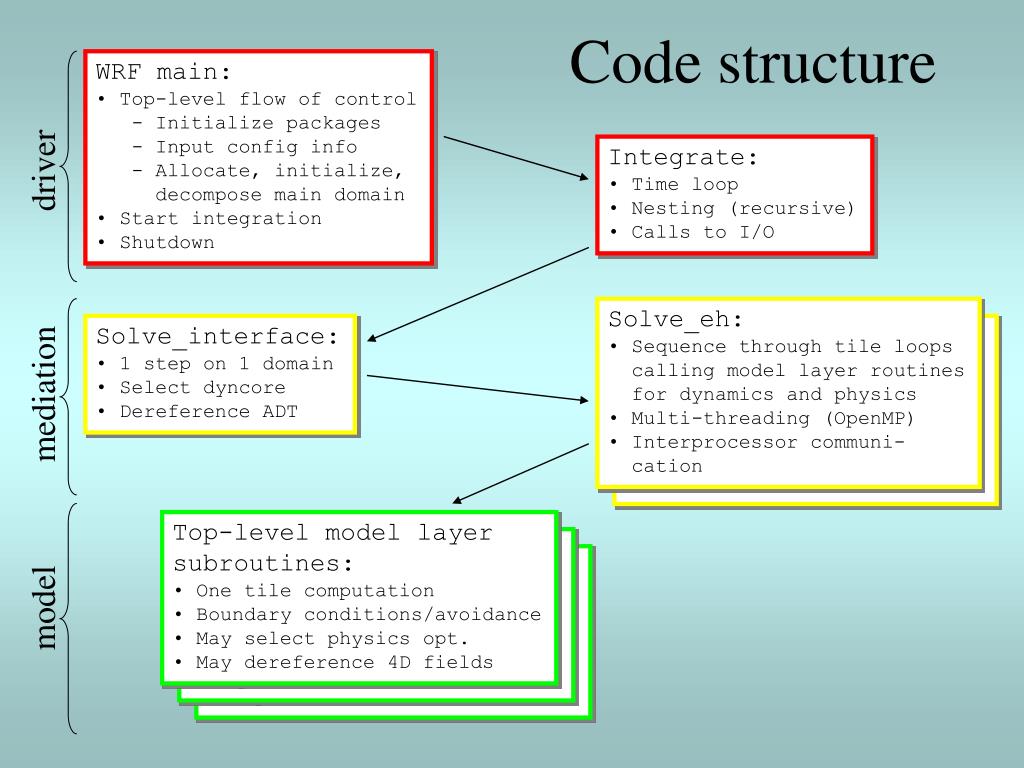 Code structure

driver

WRF main:
• Top-level flow of control
- Initialize packages
- Input config info
- Allocate, initialize, decompose main domain
• Start integration
• Shutdown

Integrate:
• Time loop
• Nesting (recursive)
• Calls to I/O

mediation

Solve_interface:
• 1 step on 1 domain
• Select dyncore
• Dereference ADT

Solve_eh:
• Sequence through tile loops calling model layer routines for dynamics and physics
• Multi-threading (OpenMP)
• Interprocessor communication

model

Top-level model layer subroutines:
• One tile computation
• Boundary conditions/avoidance
• May select physics opt.
• May dereference 4D fields